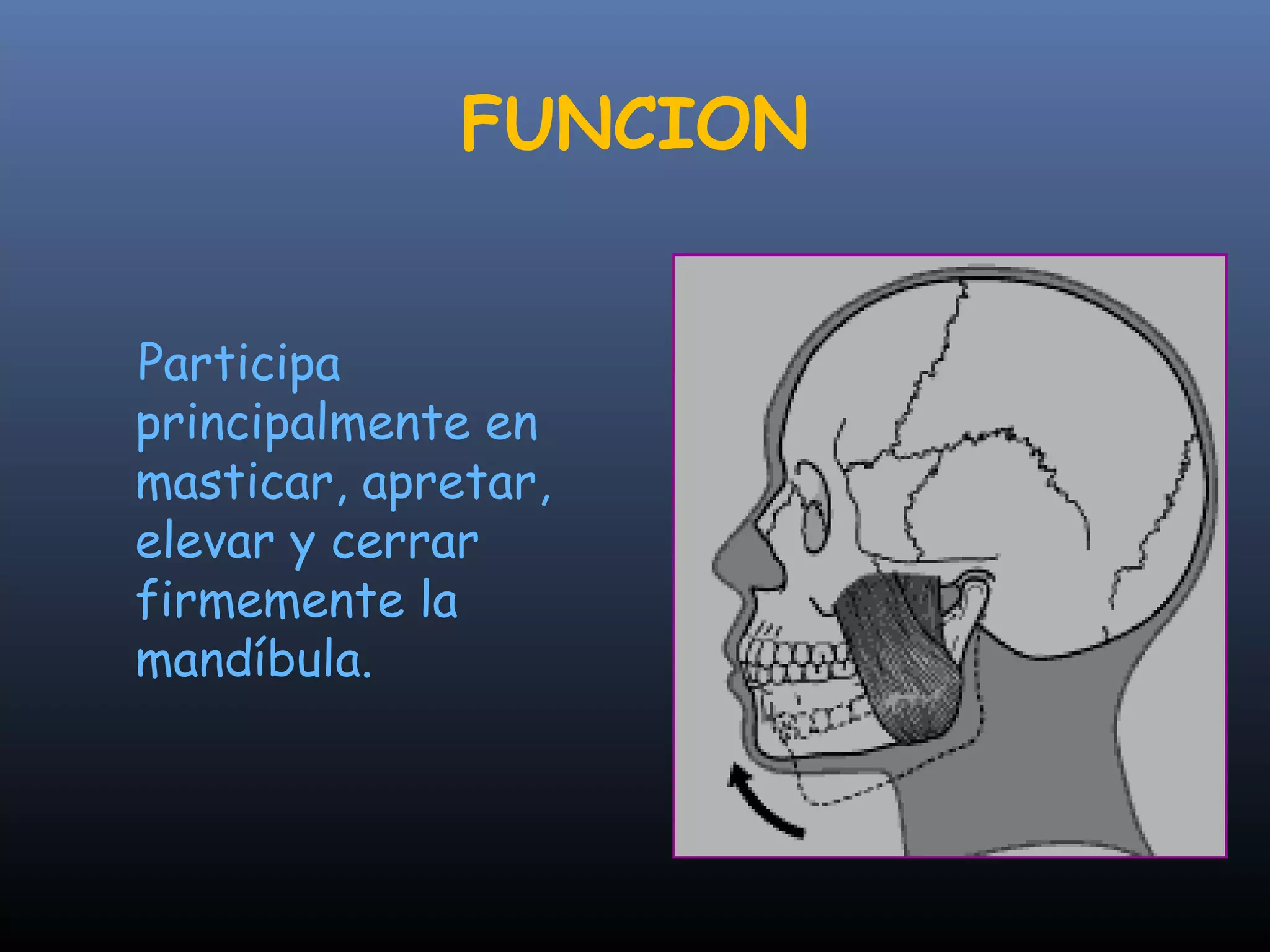 FUNCION

Participa principalmente en masticar, apretar, elevar y cerrar firmemente la mandíbula.